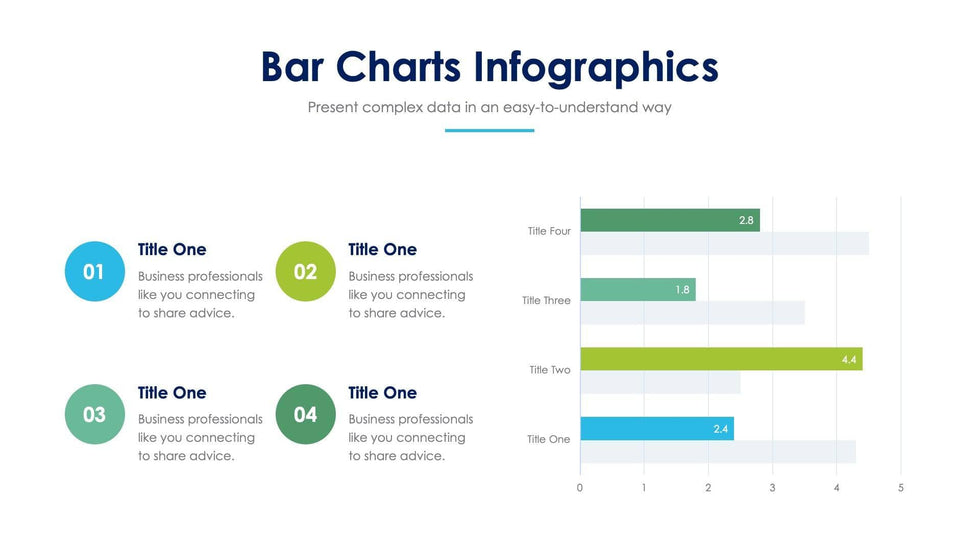 Bar Charts Infographics

Present complex data in an easy-to-understand way

01
Title One
Business professionals like you connecting to share advice.

02
Title One
Business professionals like you connecting to share advice.

03
Title One
Business professionals like you connecting to share advice.

04
Title One
Business professionals like you connecting to share advice.

Title Four
2.8
Title Three
1.8
Title Two
4.4
Title One
2.4
0 1 2 3 4 5